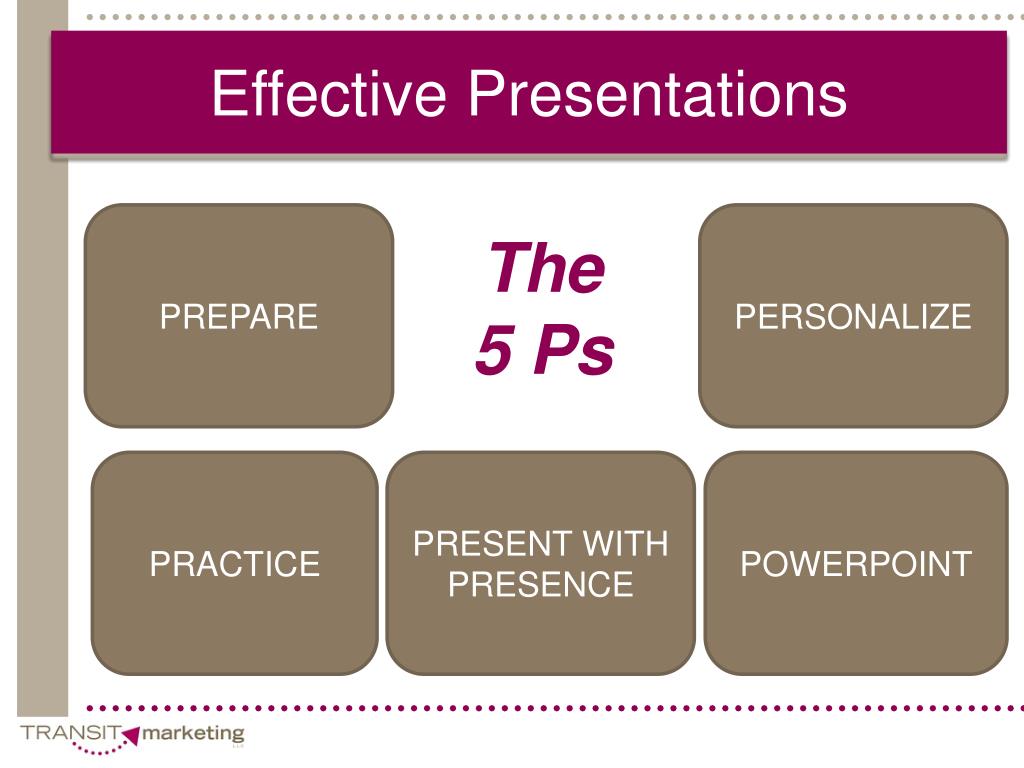 Effective Presentations

PREPARE

The
5 Ps

PERSONALIZE

PRACTICE

PRESENT WITH PRESENCE

POWERPOINT

TRANSIT marketing LLC